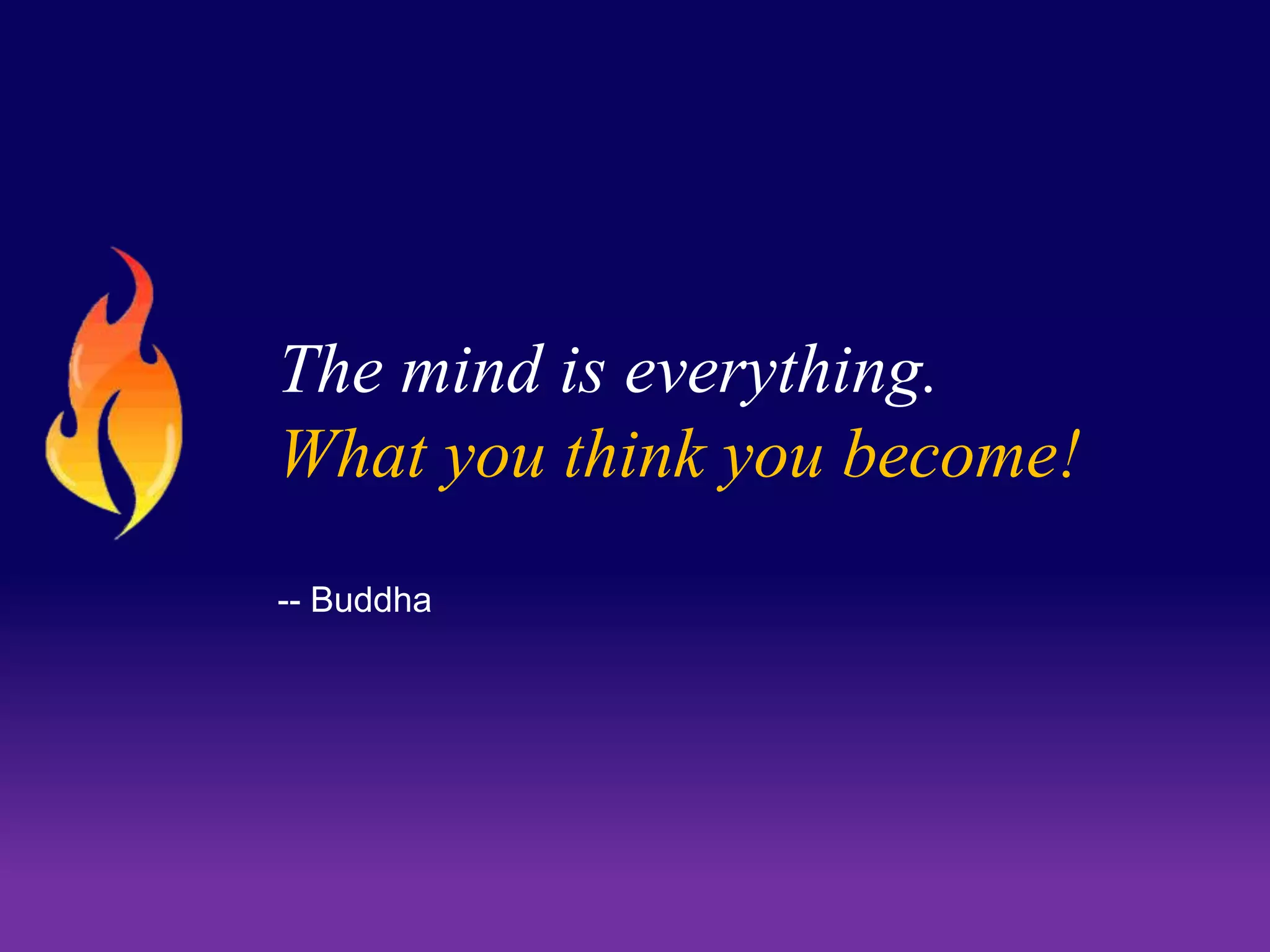 The mind is everything.
What you think you become!

-- Buddha